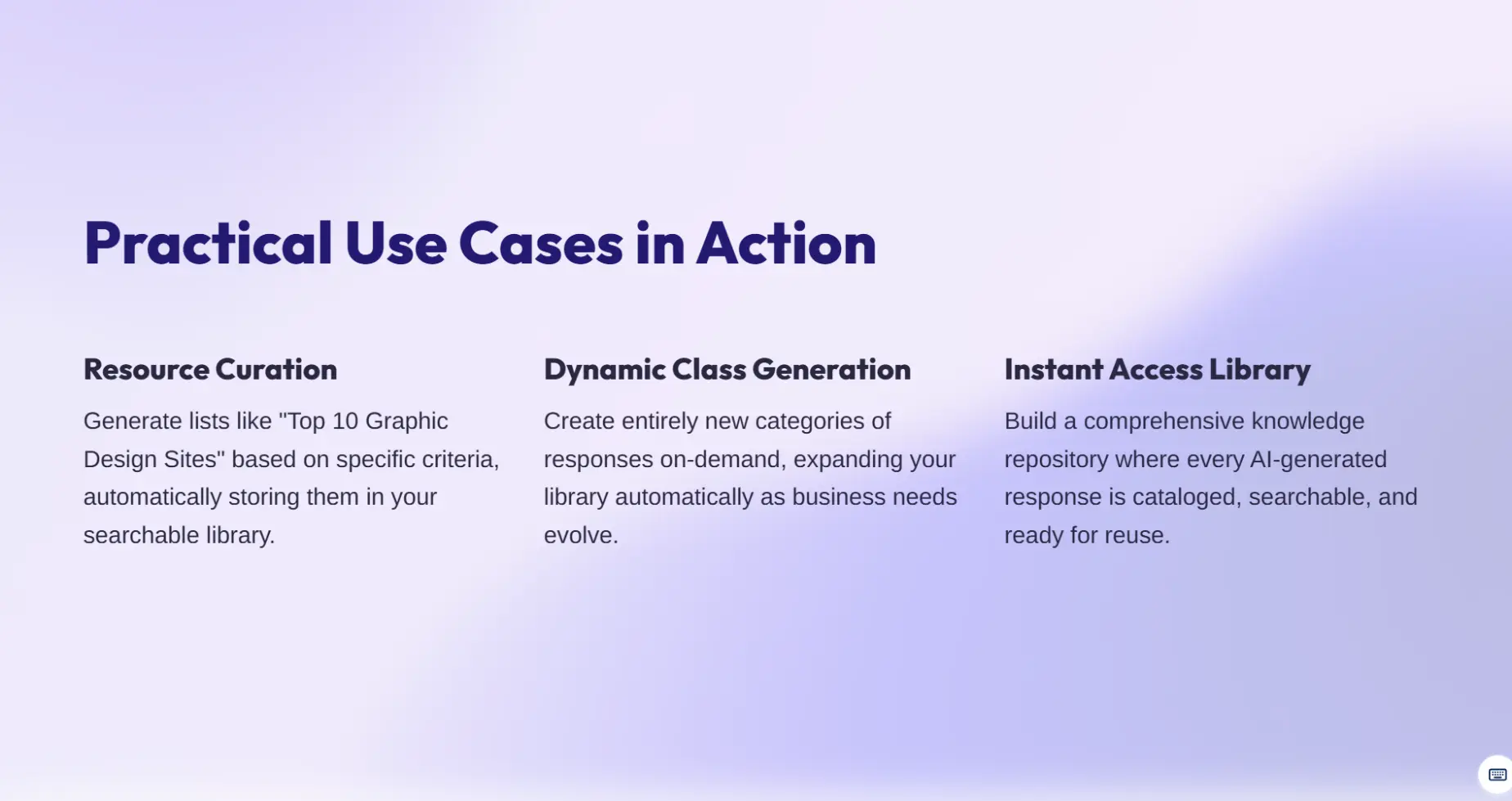 Practical Use Cases in Action

Resource Curation

Generate lists like "Top 10 Graphic Design Sites" based on specific criteria, automatically storing them in your searchable library.

Dynamic Class Generation

Create entirely new categories of responses on-demand, expanding your library automatically as business needs evolve.

Instant Access Library

Build a comprehensive knowledge repository where every AI-generated response is cataloged, searchable, and ready for reuse.